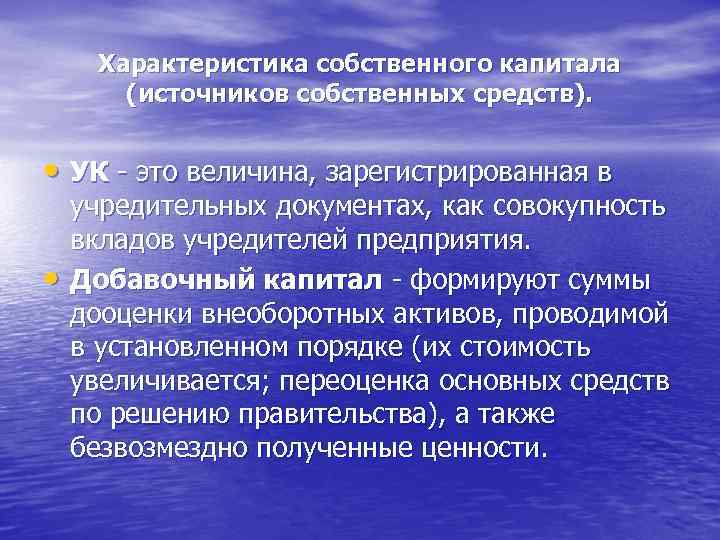 Характеристика собственного капитала (источников собственных средств).

• УК - это величина, зарегистрированная в учредительных документах, как совокупность вкладов учредителей предприятия.

• Добавочный капитал - формируют суммы дооценки внеоборотных активов, проводимой в установленном порядке (их стоимость увеличивается; переоценка основных средств по решению правительства), а также безвозмездно полученные ценности.